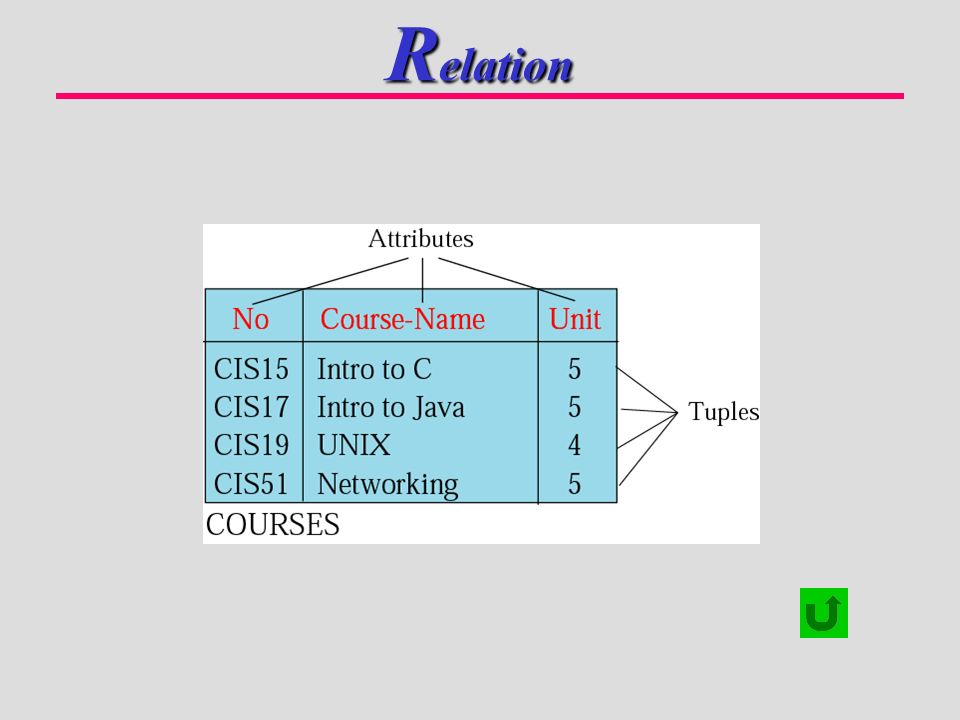 Relation

Attributes

| No | Course-Name | Unit |
|---|---|---|
| CIS15 | Intro to C | 5 |
| CIS17 | Intro to Java | 5 |
| CIS19 | UNIX | 4 |
| CIS51 | Networking | 5 |

Tuples

COURSES